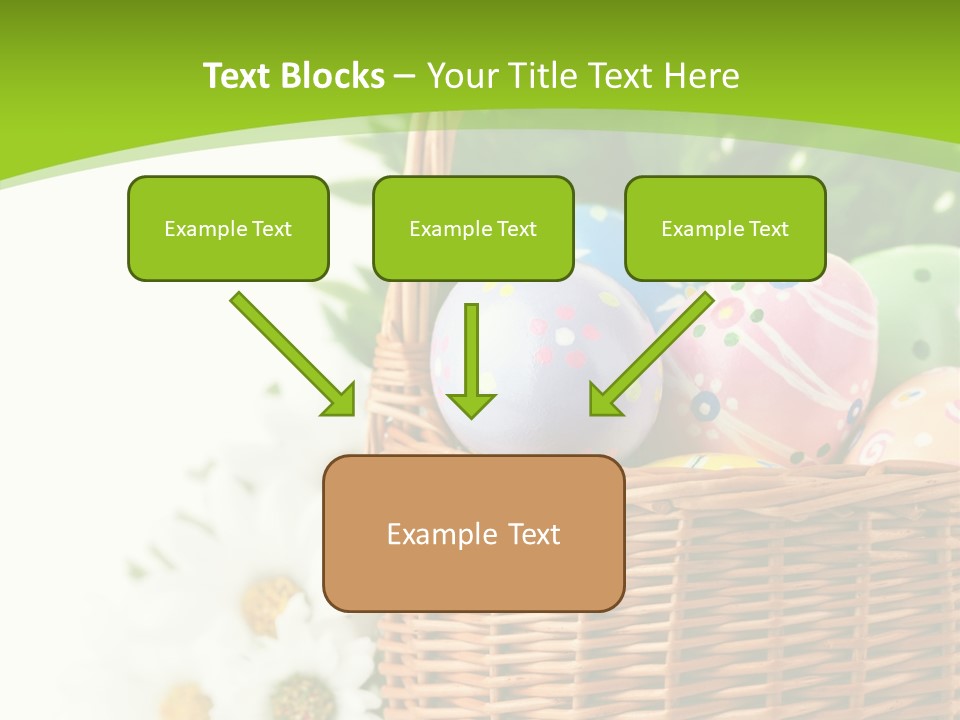 Text Blocks – Your Title Text Here

Example Text

Example Text

Example Text

Example Text